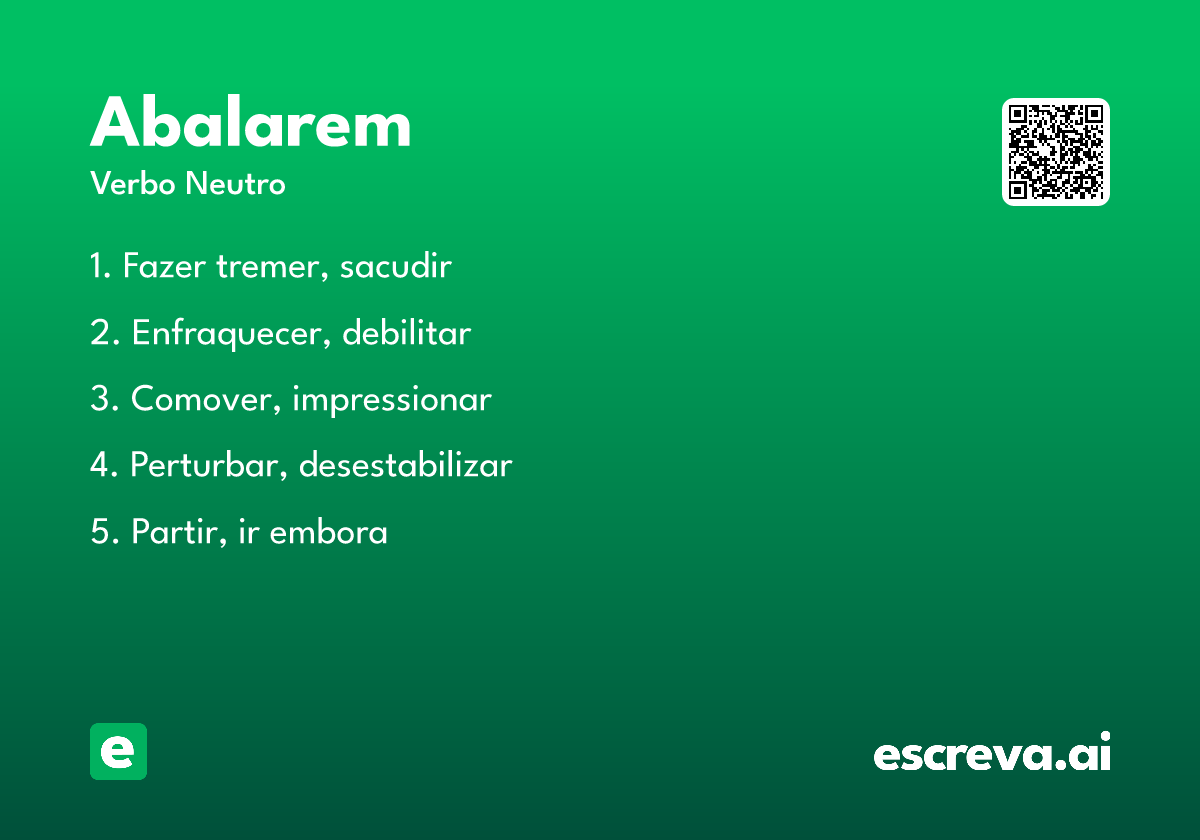 Abalarem

Verbo Neutro

1. Fazer tremer, sacudir

2. Enfraquecer, debilitar

3. Comover, impressionar

4. Perturbar, desestabilizar

5. Partir, ir embora

e

escreva.ai